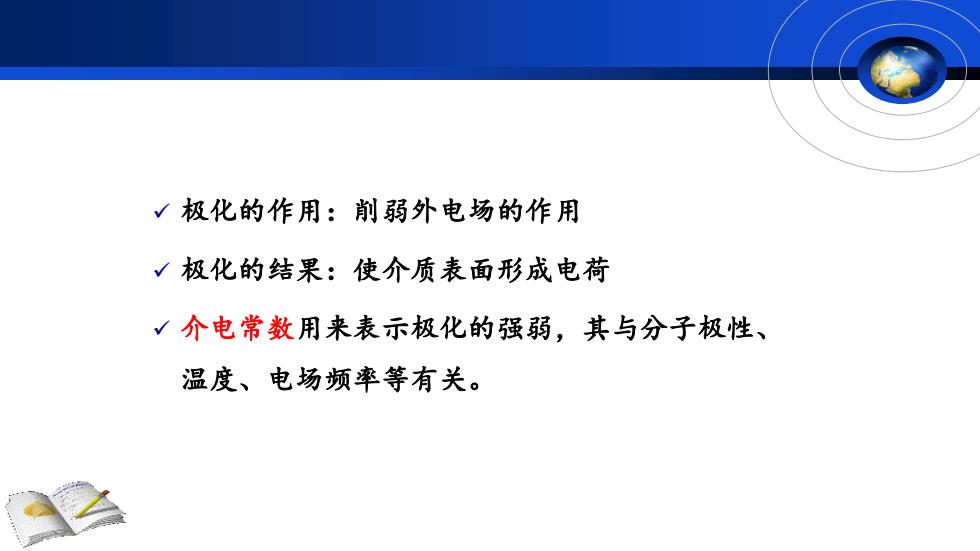 ✓ 极化的作用：削弱外电场的作用

✓ 极化的结果：使介质表面形成电荷

✓ 介电常数用来表示极化的强弱，其与分子极性、温度、电场频率等有关。